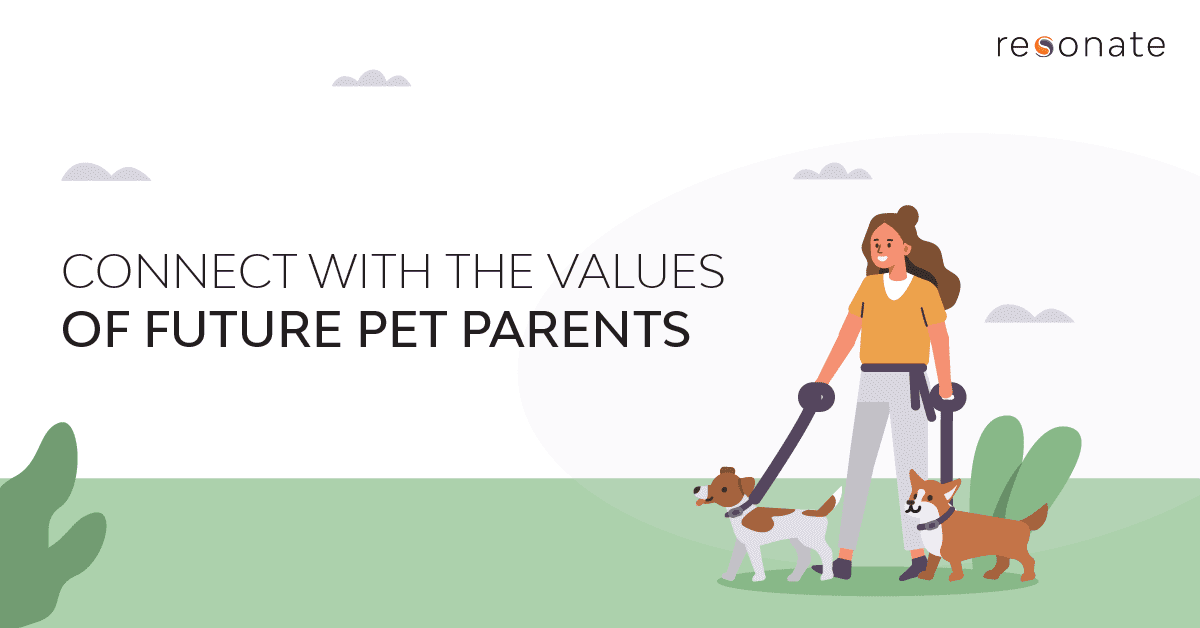 resonate

CONNECT WITH THE VALUES
OF FUTURE PET PARENTS